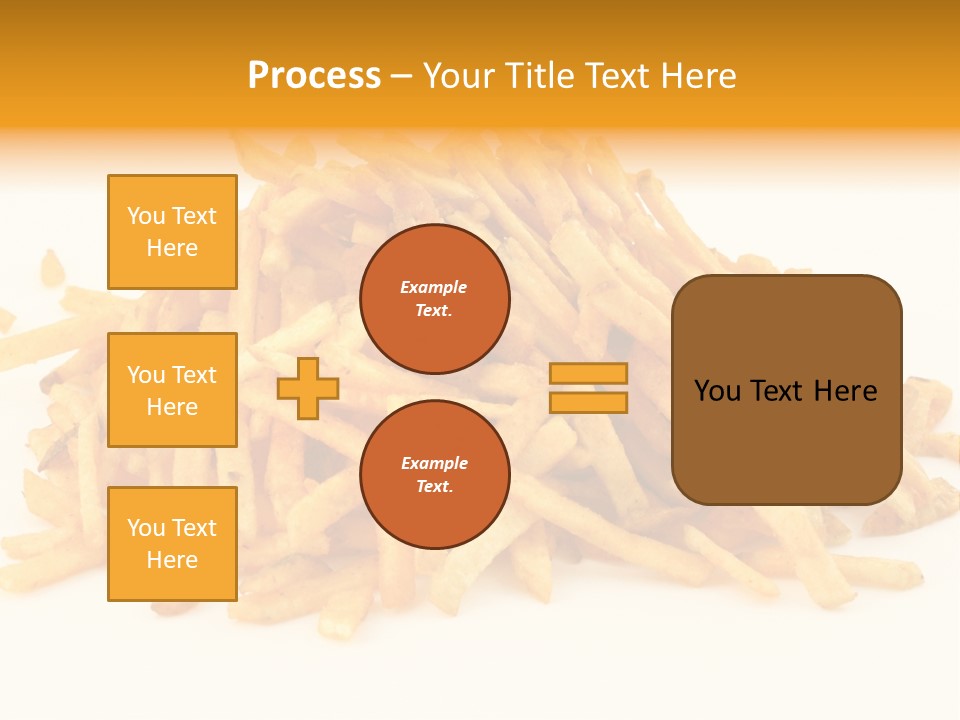 Process – Your Title Text Here

You Text Here

You Text Here

You Text Here

Example Text.

Example Text.

You Text Here